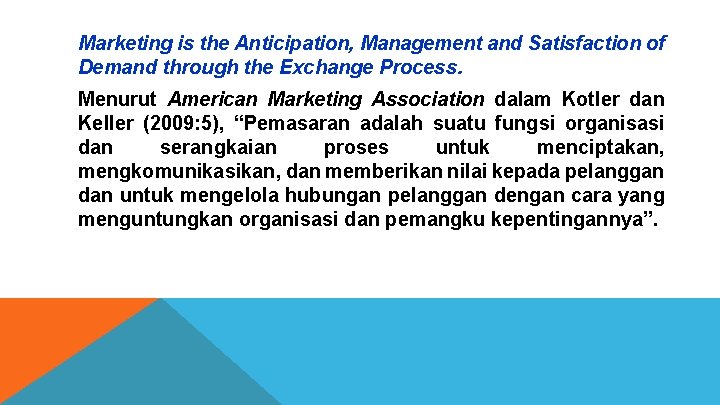 Marketing is the Anticipation, Management and Satisfaction of Demand through the Exchange Process.

Menurut American Marketing Association dalam Kotler dan Keller (2009:5), “Pemasaran adalah suatu fungsi organisasi dan serangkaian proses untuk menciptakan, mengkomunikasikan, dan memberikan nilai kepada pelanggan dan untuk mengelola hubungan pelanggan dengan cara yang menguntungkan organisasi dan pemangku kepentingannya”.